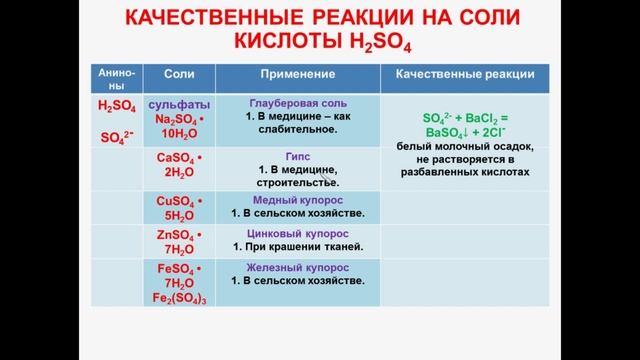 КАЧЕСТВЕННЫЕ РЕАКЦИИ НА СОЛИ КИСЛОТЫ $H_2SO_4$

| Анионы | Соли | Применение | Качественные реакции |
|---|---|---|---|
| $H_2SO_4$ $SO_4^{2-}$ | сульфаты $Na_2SO_4 \cdot 10H_2O$ | Глауберовая соль 1. В медицине – как слабительное. | $SO_4^{2-} + BaCl_2 = BaSO_4\downarrow + 2Cl^-$ белый молочный осадок, не растворяется в разбавленных кислотах |
| | $CaSO_4 \cdot 2H_2O$ | Гипс 1. В медицине, строительстве. | |
| | $CuSO_4 \cdot 5H_2O$ | Медный купорос 1. В сельском хозяйстве. | |
| | $ZnSO_4 \cdot 7H_2O$ | Цинковый купорос 1. При крашении тканей. | |
| | $FeSO_4 \cdot 7H_2O$ $Fe_2(SO_4)_3$ | Железный купорос 1. В сельском хозяйстве. | |